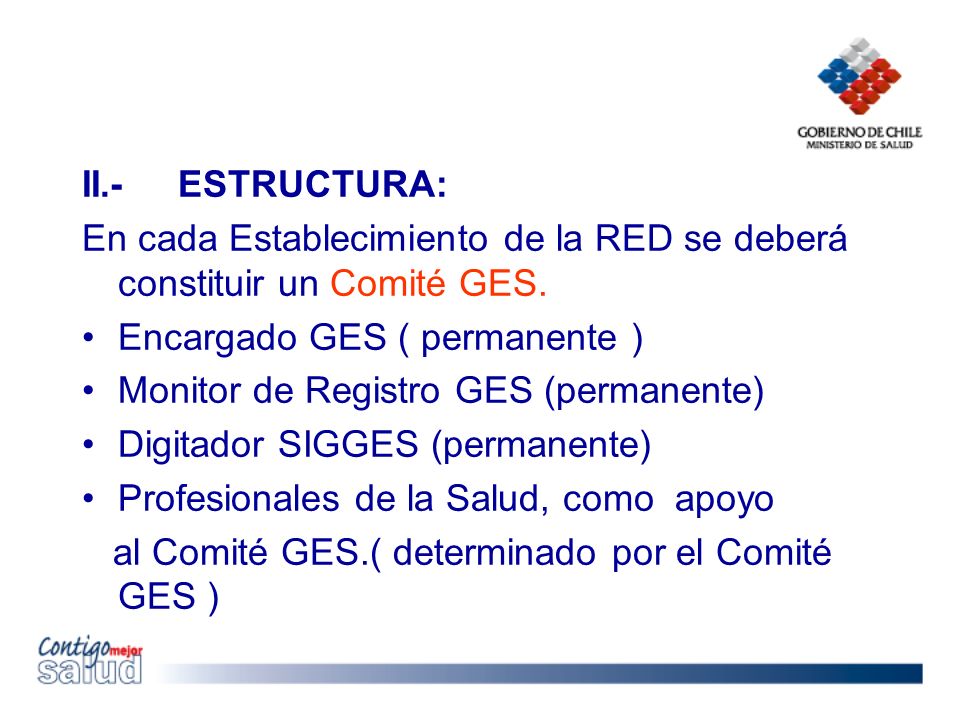 GOBIERNO DE CHILE
MINISTERIO DE SALUD

II.- ESTRUCTURA:

En cada Establecimiento de la RED se deberá constituir un Comité GES.

• Encargado GES ( permanente )
• Monitor de Registro GES (permanente)
• Digitador SIGGES (permanente)
• Profesionales de la Salud, como apoyo al Comité GES.( determinado por el Comité GES )

Contigo mejor salud